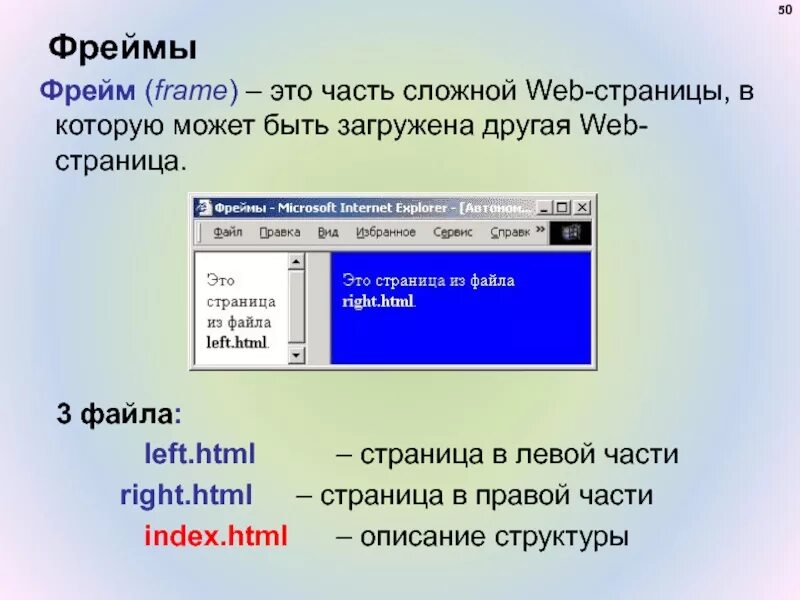 50

Фреймы

Фрейм (frame) – это часть сложной Web-страницы, в которую может быть загружена другая Web-страница.

Фреймы - Microsoft Internet Explorer - [Автоном...

Файл Правка Вид Избранное Сервис Справк

Это страница из файла left.html.

Это страница из файла right.html.

3 файла:

left.html – страница в левой части

right.html – страница в правой части

index.html – описание структуры